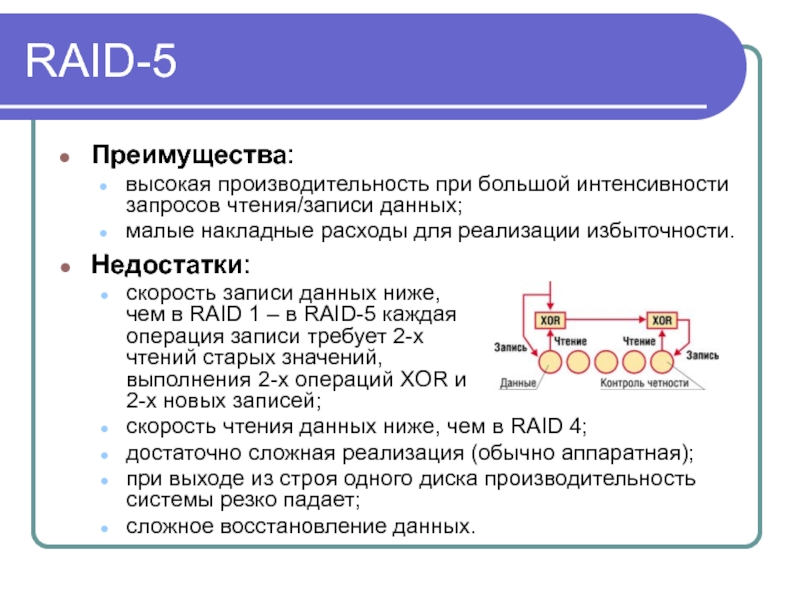 RAID-5

Преимущества:

высокая производительность при большой интенсивности запросов чтения/записи данных;

малые накладные расходы для реализации избыточности.

Недостатки:

скорость записи данных ниже, чем в RAID 1 – в RAID-5 каждая операция записи требует 2-х чтений старых значений, выполнения 2-х операций XOR и 2-х новых записей;

XOR
XOR
Запись
Чтение
Чтение
Запись
Данные
Контроль четности

скорость чтения данных ниже, чем в RAID 4;

достаточно сложная реализация (обычно аппаратная);

при выходе из строя одного диска производительность системы резко падает;

сложное восстановление данных.